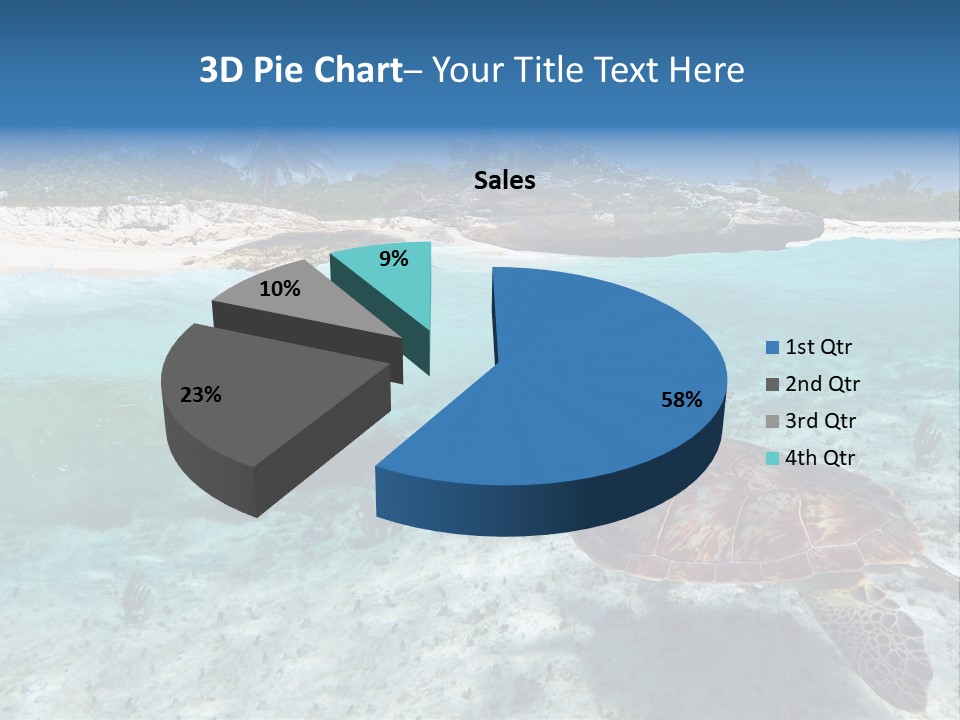 3D Pie Chart– Your Title Text Here

Sales

9%

10%

23%

58%

1st Qtr
2nd Qtr
3rd Qtr
4th Qtr